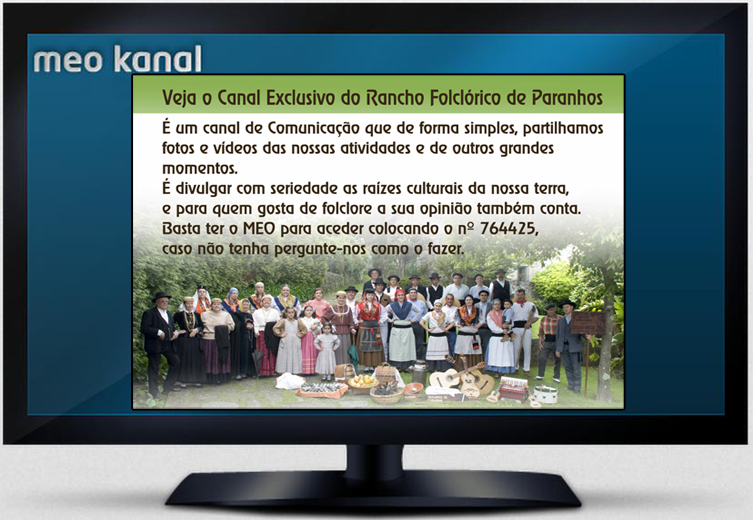 meo kanal

Veja o Canal Exclusivo do Rancho Folclórico de Paranhos

É um canal de Comunicação que de forma simples, partilhamos fotos e vídeos das nossas atividades e de outros grandes momentos.
É divulgar com seriedade as raízes culturais da nossa terra, e para quem gosta de folclore a sua opinião também conta.
Basta ter o MEO para aceder colocando o nº 764425, caso não tenha pergunte-nos como o fazer.